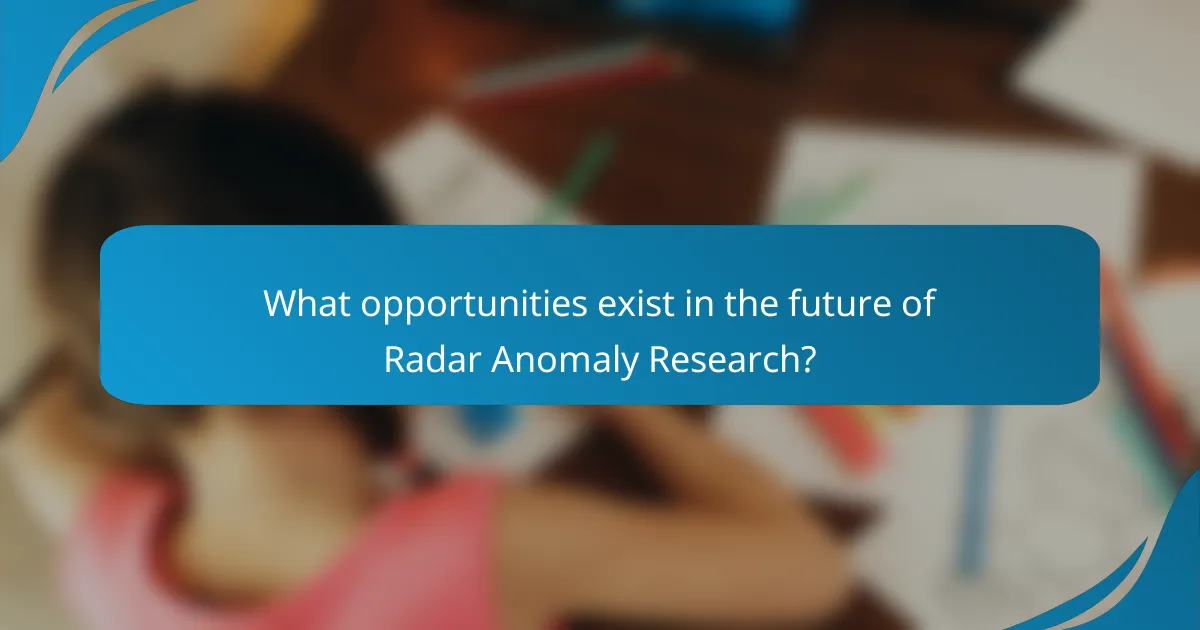 What opportunities exist in the future of Radar Anomaly Research?